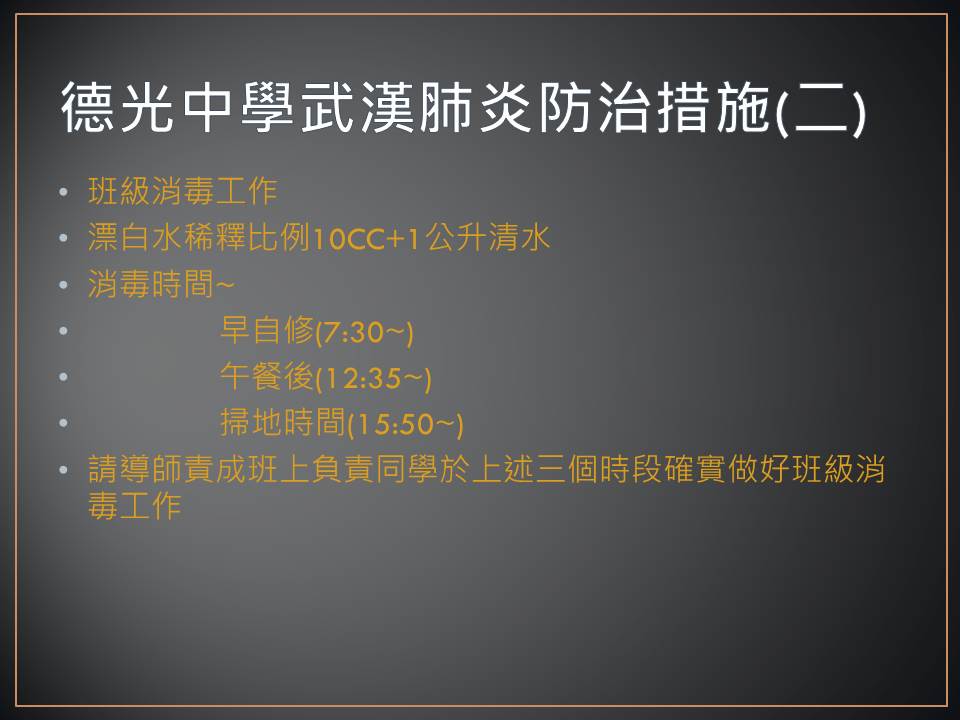 德光中學武漢肺炎防治措施(二)

• 班級消毒工作
• 漂白水稀釋比例10CC+1公升清水
• 消毒時間~
• 早自修(7:30~)
• 午餐後(12:35~)
• 掃地時間(15:50~)
• 請導師責成班上負責同學於上述三個時段確實做好班級消毒工作